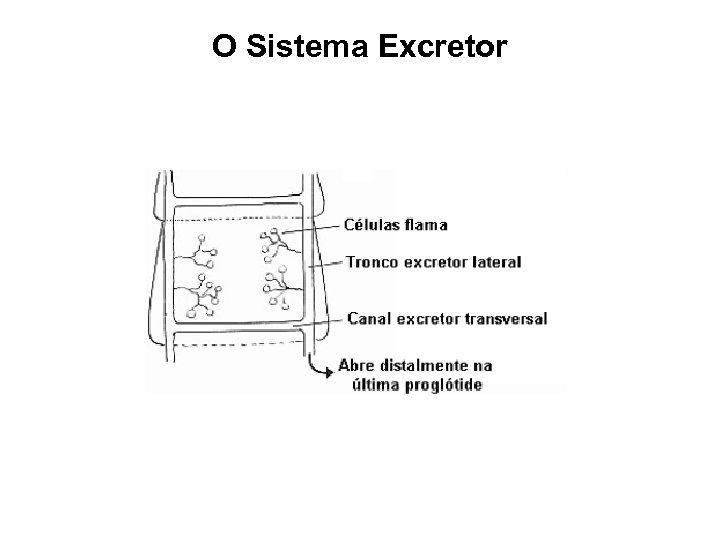 O Sistema Excretor

Células flama

Tronco excretor lateral

Canal excretor transversal

Abre distalmente na última proglótide